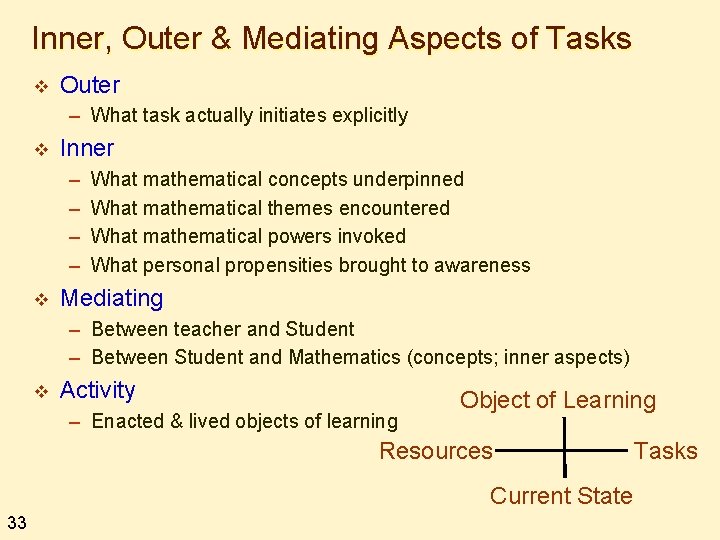 Inner, Outer & Mediating Aspects of Tasks

❖ Outer
– What task actually initiates explicitly

❖ Inner
– What mathematical concepts underpinned
– What mathematical themes encountered
– What mathematical powers invoked
– What personal propensities brought to awareness

❖ Mediating
– Between teacher and Student
– Between Student and Mathematics (concepts; inner aspects)

❖ Activity
– Enacted & lived objects of learning

Object of Learning

Resources

Tasks

Current State

33